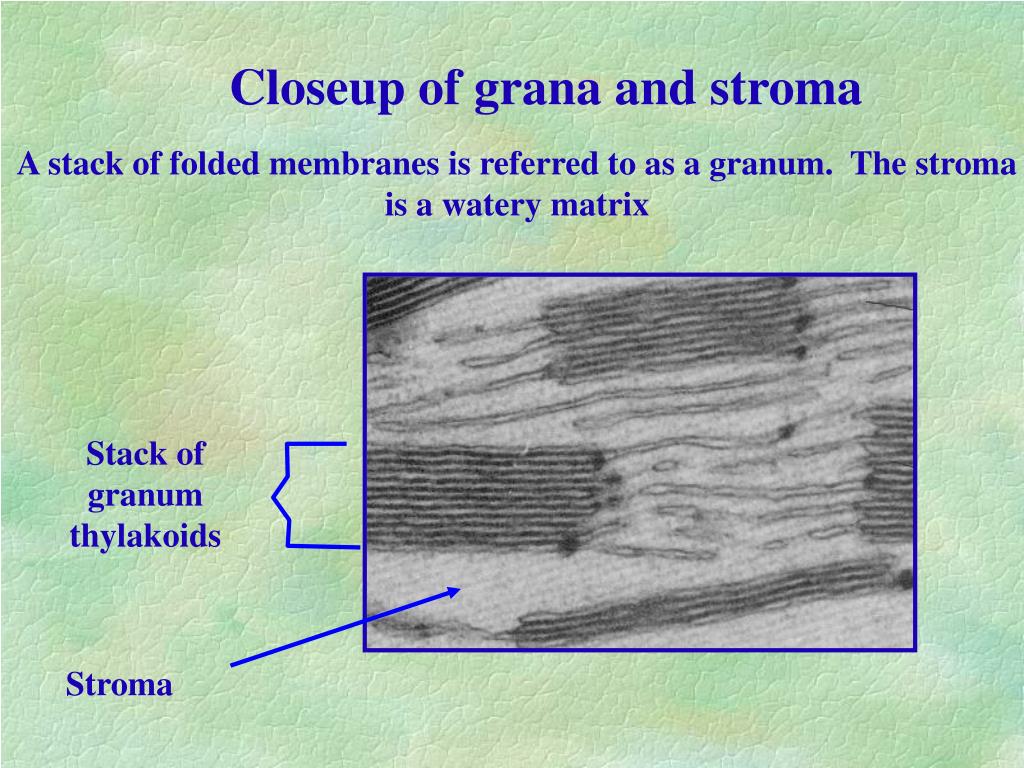 Closeup of grana and stroma

A stack of folded membranes is referred to as a granum. The stroma is a watery matrix

Stack of granum thylakoids

Stroma